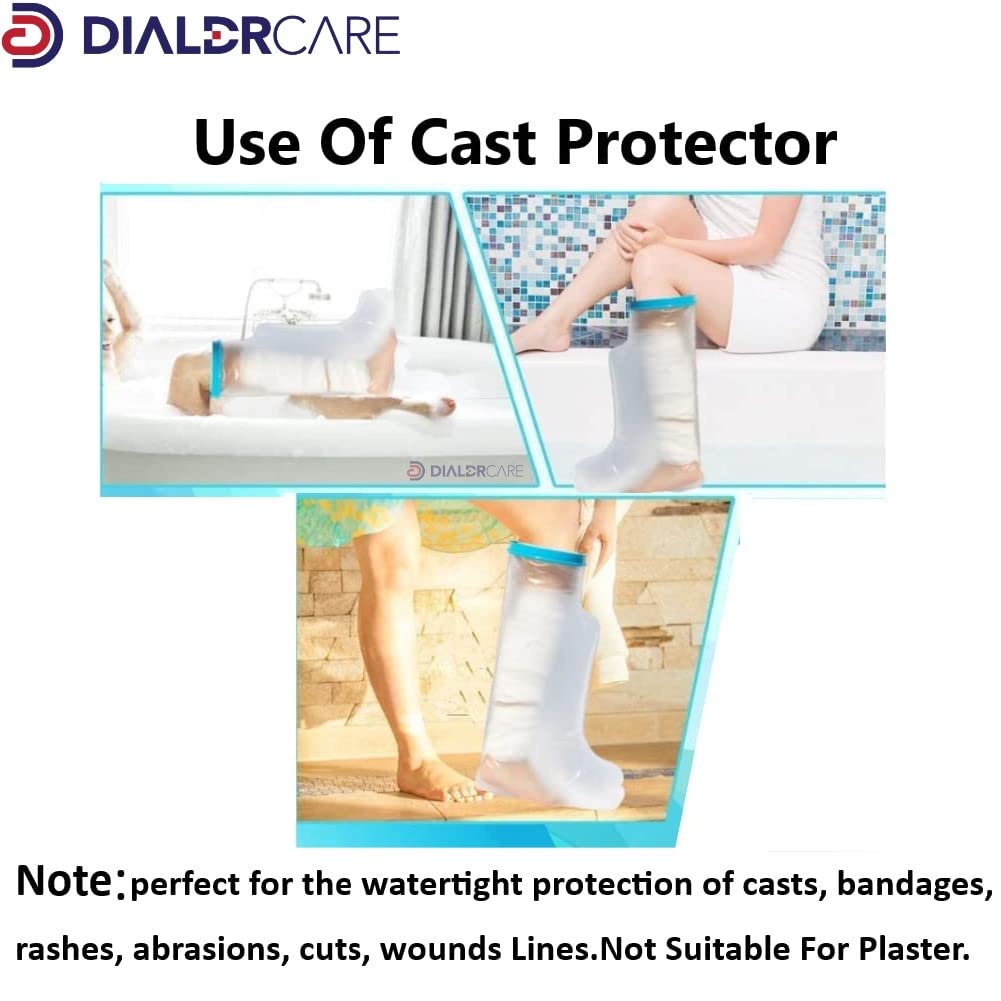 DIALDRCARE

Use Of Cast Protector

DIALDRCARE

Note:perfect for the watertight protection of casts, bandages, rashes, abrasions, cuts, wounds Lines.Not Suitable For Plaster.